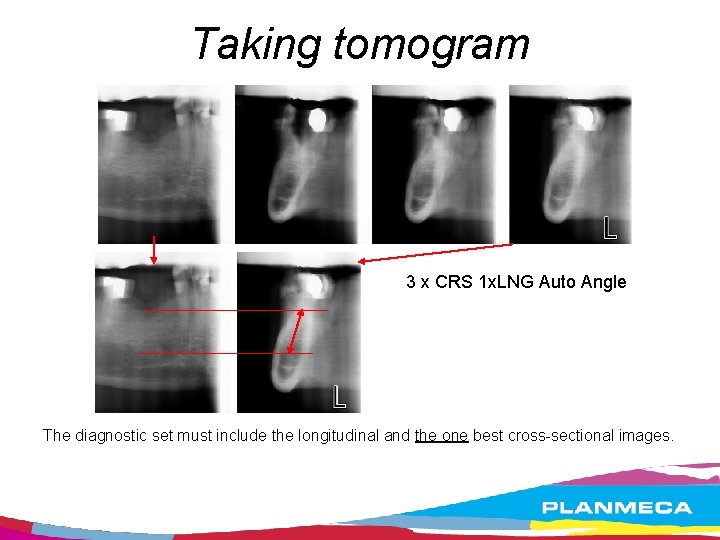 Taking tomogram

L

3 x CRS 1xLNG Auto Angle

L

The diagnostic set must include the longitudinal and the one best cross-sectional images.

PLANMECA